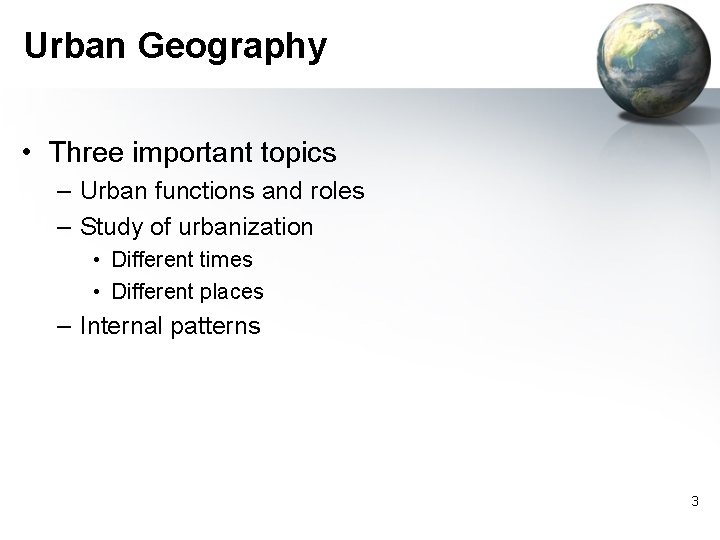 Urban Geography

• Three important topics
– Urban functions and roles
– Study of urbanization
• Different times
• Different places
– Internal patterns

3